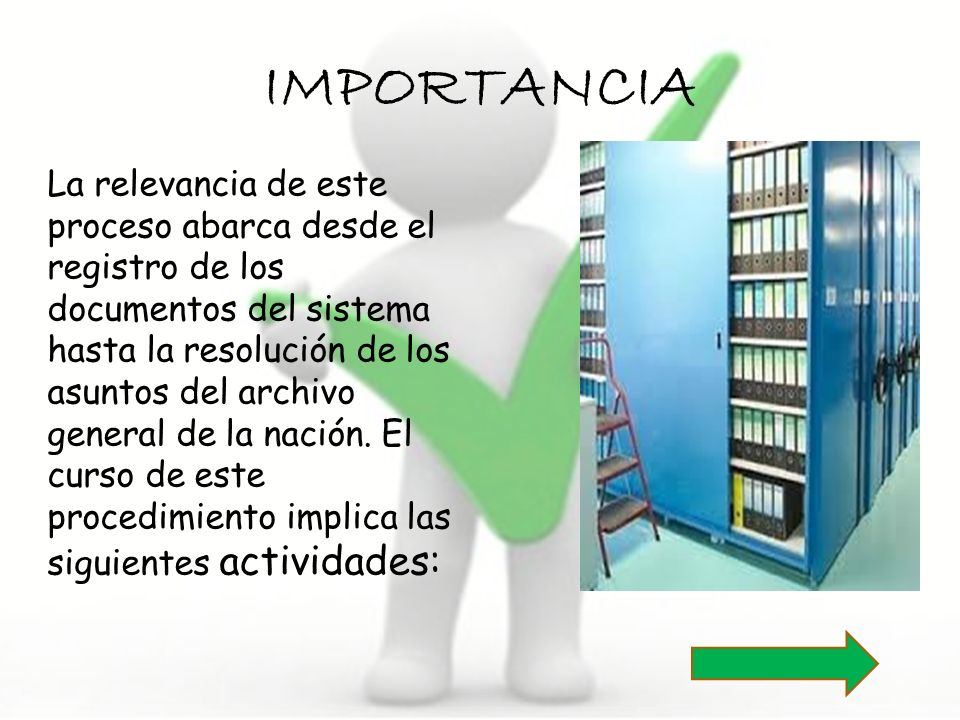 IMPORTANCIA

La relevancia de este proceso abarca desde el registro de los documentos del sistema hasta la resolución de los asuntos del archivo general de la nación. El curso de este procedimiento implica las siguientes actividades: